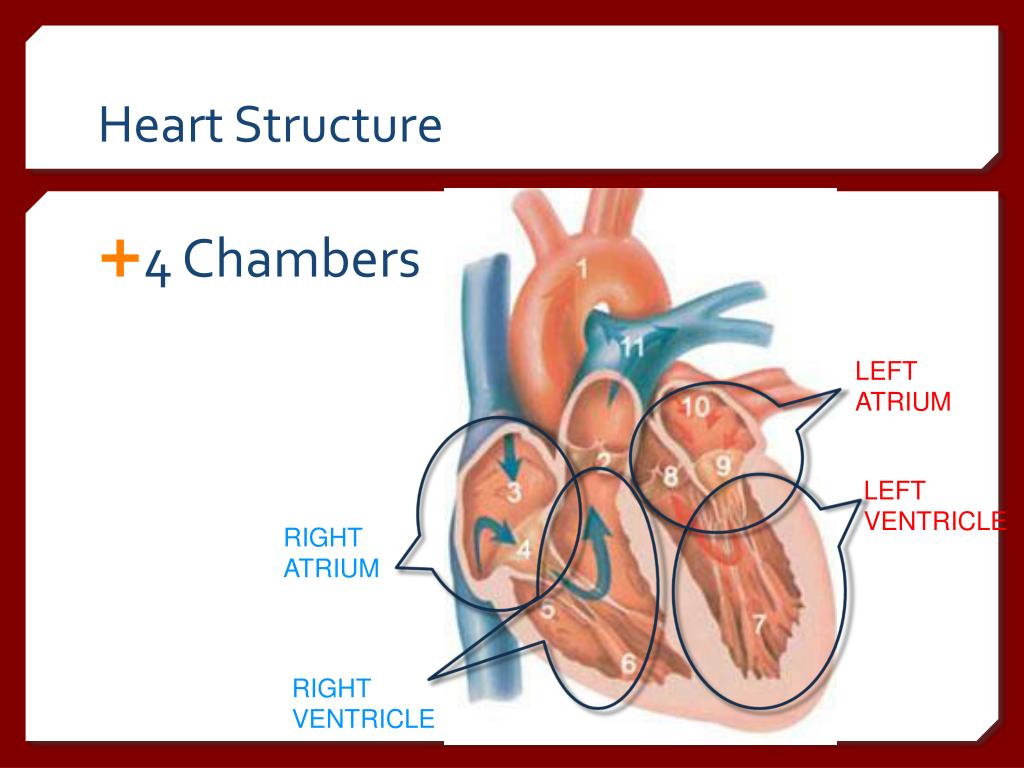 Heart Structure

+4 Chambers

1

11

10

2

8

9

3

4

5

6

7

LEFT ATRIUM

LEFT VENTRICLE

RIGHT ATRIUM

RIGHT VENTRICLE